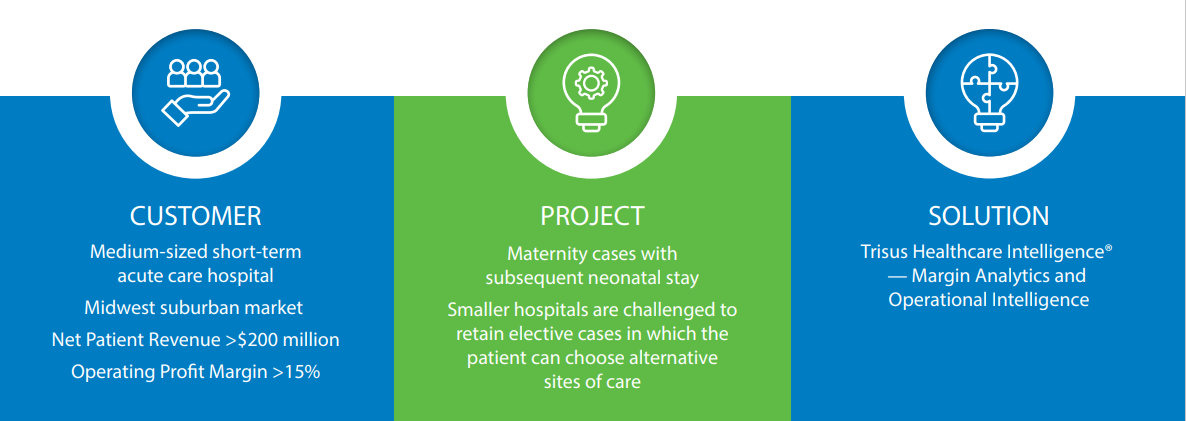 CUSTOMER

Medium-sized short-term acute care hospital

Midwest suburban market

Net Patient Revenue >$200 million

Operating Profit Margin >15%

PROJECT

Maternity cases with subsequent neonatal stay

Smaller hospitals are challenged to retain elective cases in which the patient can choose alternative sites of care

SOLUTION

Trisus Healthcare Intelligence® — Margin Analytics and Operational Intelligence